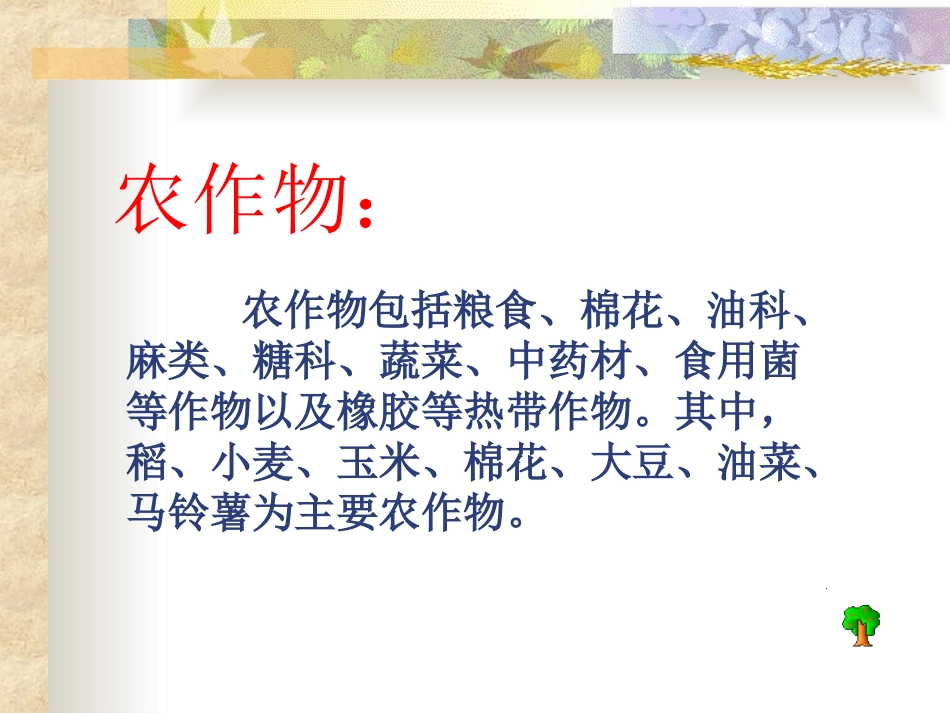 农作物：

农作物包括粮食、棉花、油科、麻类、糖科、蔬菜、中药材、食用菌等作物以及橡胶等热带作物。其中，稻、小麦、玉米、棉花、大豆、油菜、马铃薯为主要农作物。